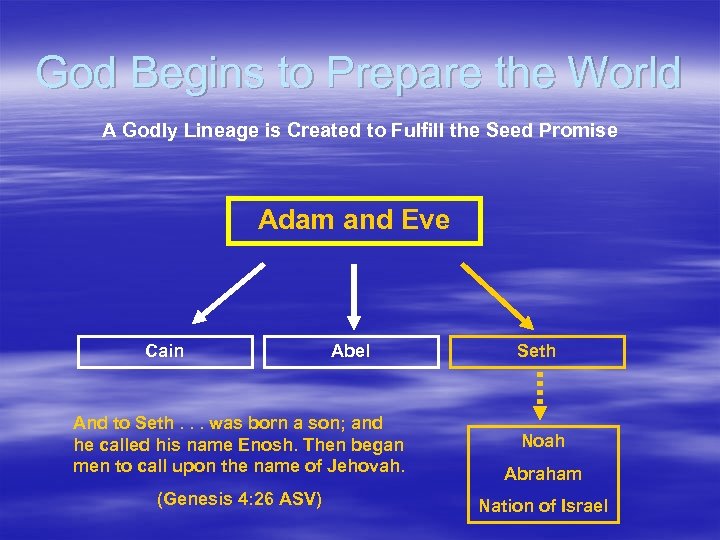 God Begins to Prepare the World

A Godly Lineage is Created to Fulfill the Seed Promise

Adam and Eve

Cain

Abel

Seth

And to Seth . . . was born a son; and he called his name Enosh. Then began men to call upon the name of Jehovah.

(Genesis 4:26 ASV)

Noah

Abraham

Nation of Israel